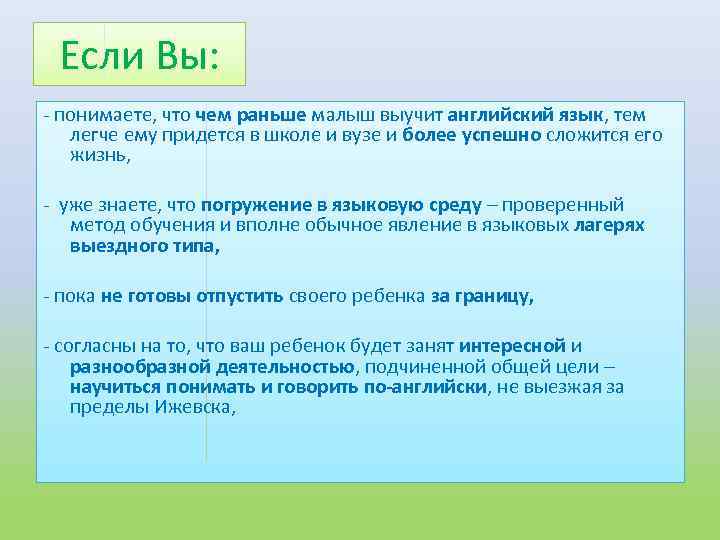 Если Вы:

- понимаете, что чем раньше малыш выучит английский язык, тем легче ему придется в школе и вузе и более успешно сложится его жизнь,

- уже знаете, что погружение в языковую среду – проверенный метод обучения и вполне обычное явление в языковых лагерях выездного типа,

- пока не готовы отпустить своего ребенка за границу,

- согласны на то, что ваш ребенок будет занят интересной и разнообразной деятельностью, подчиненной общей цели – научиться понимать и говорить по-английски, не выезжая за пределы Ижевска,